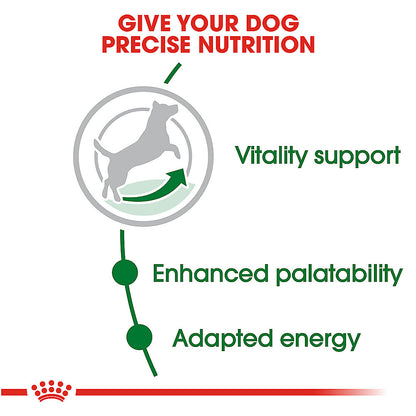 GIVE YOUR DOG PRECISE NUTRITION

Vitality support

Enhanced palatability

Adapted energy